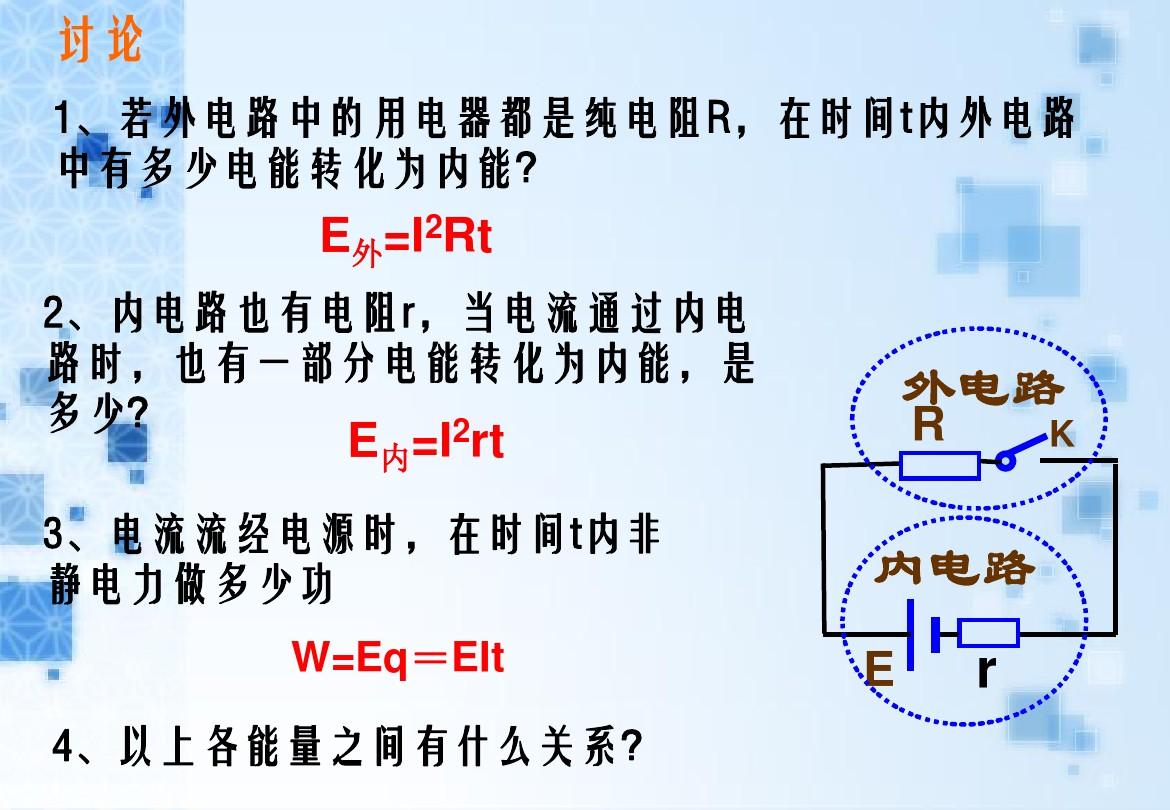 讨论

1、若外电路中的用电器都是纯电阻R，在时间t内外电路中有多少电能转化为内能?

$E_{外}=I^2Rt$

2、内电路也有电阻r，当电流通过内电路时，也有一部分电能转化为内能，是多少?

$E_{内}=I^2rt$

3、电流流经电源时，在时间t内非静电力做多少功

W=Eq＝EIt

4、以上各能量之间有什么关系?

外电路
R
K
内电路
E
r